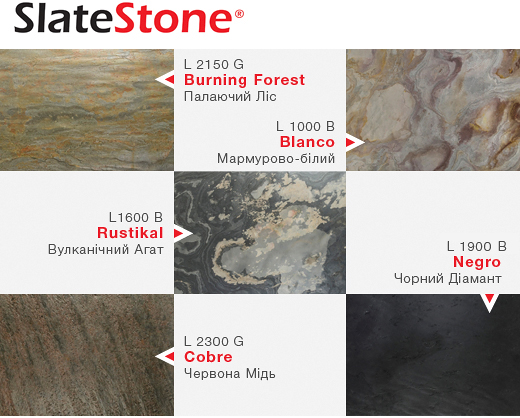 SlateStone®

L 2150 G
Burning Forest
Палаючий Ліс

L 1000 B
Blanco
Мармурово-білий

L1600 B
Rustikal
Вулканічний Агат

L 1900 B
Negro
Чорний Діамант

L 2300 G
Cobre
Червона Мідь